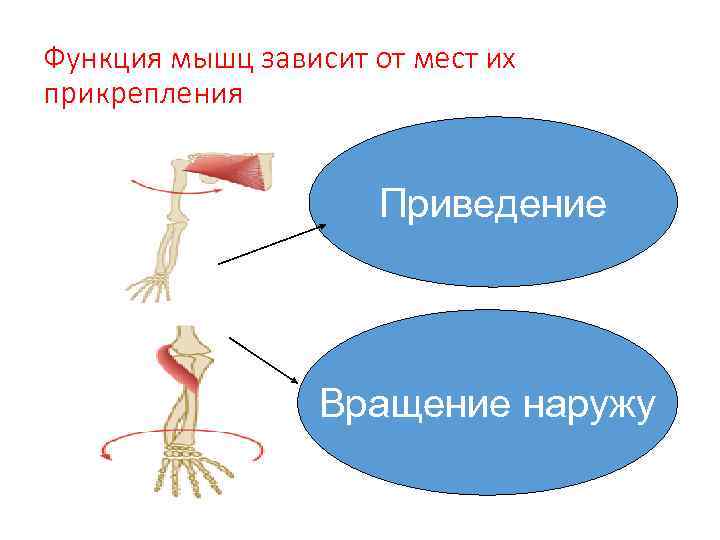 Функция мышц зависит от мест их прикрепления

Приведение

Вращение наружу